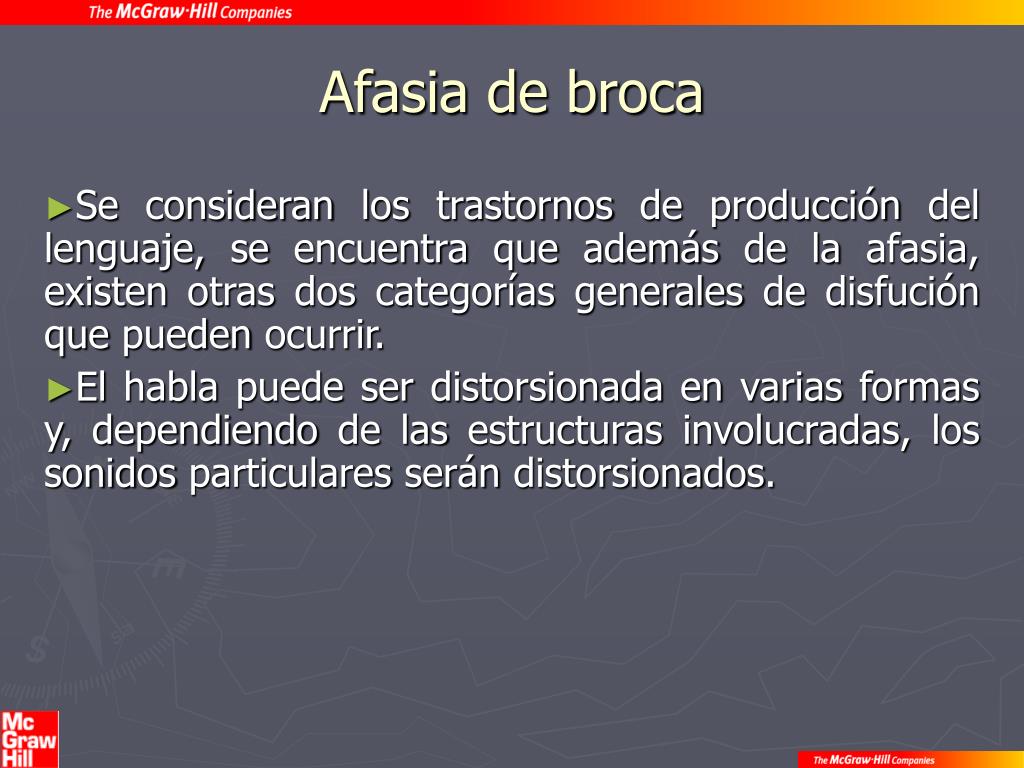 The McGraw·Hill Companies

Afasia de broca

►Se consideran los trastornos de producción del lenguaje, se encuentra que además de la afasia, existen otras dos categorías generales de disfución que pueden ocurrir.

►El habla puede ser distorsionada en varias formas y, dependiendo de las estructuras involucradas, los sonidos particulares serán distorsionados.

Mc Graw Hill

The McGraw·Hill Companies